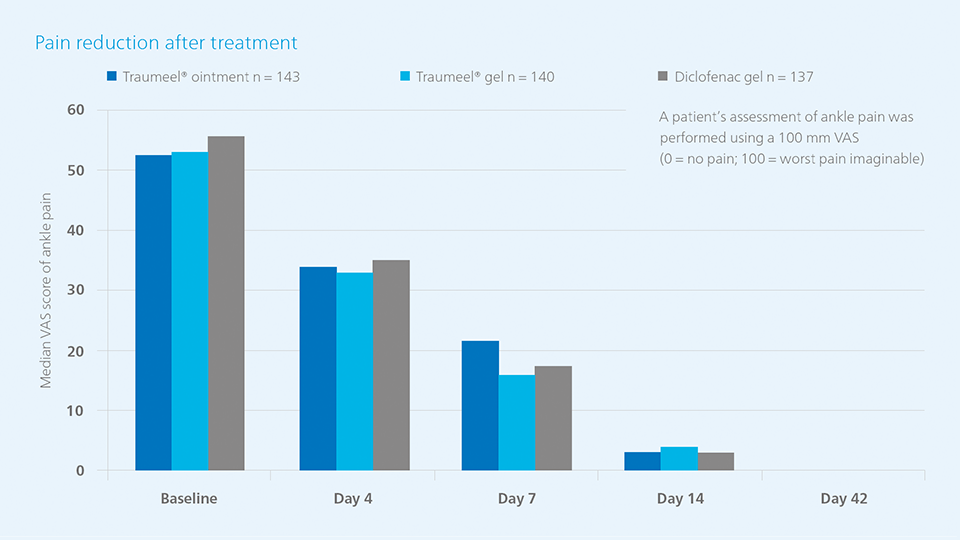 Pain reduction after treatment

Traumeel® ointment n = 143
Traumeel® gel n = 140
Diclofenac gel n = 137

A patient's assessment of ankle pain was performed using a 100 mm VAS (0 = no pain; 100 = worst pain imaginable)

Median VAS score of ankle pain

60
50
40
30
20
10
0

Baseline
Day 4
Day 7
Day 14
Day 42